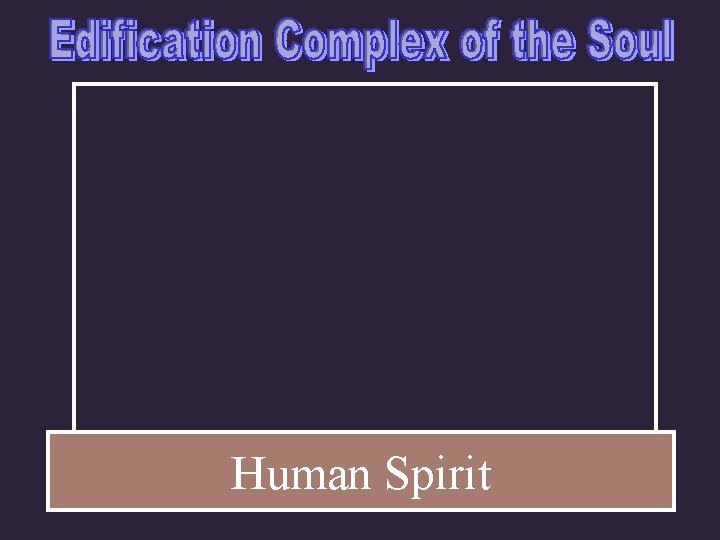 Edification Complex of the Soul

Human Spirit